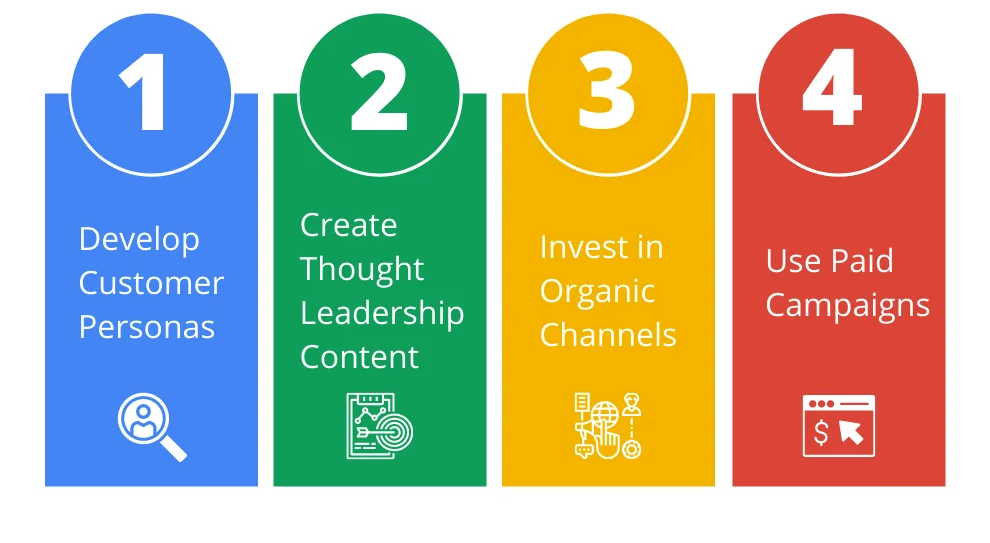 1

Develop Customer Personas

2

Create Thought Leadership Content

3

Invest in Organic Channels

4

Use Paid Campaigns

$